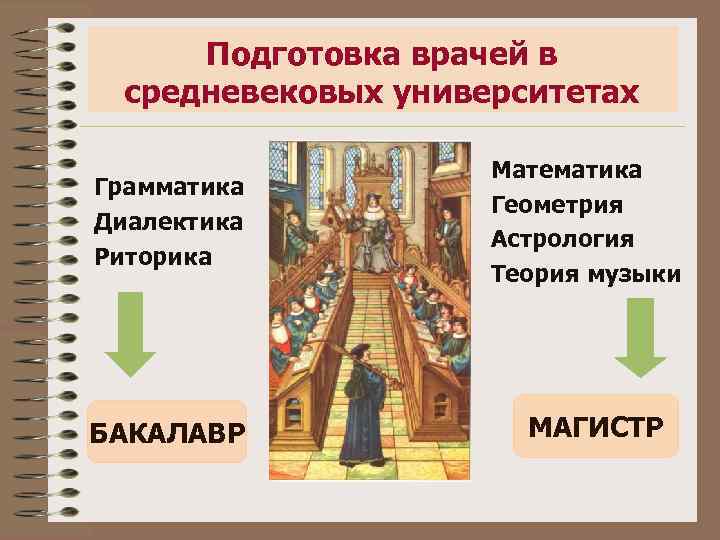 Подготовка врачей в средневековых университетах

Грамматика
Диалектика
Риторика

БАКАЛАВР

Математика
Геометрия
Астрология
Теория музыки

МАГИСТР